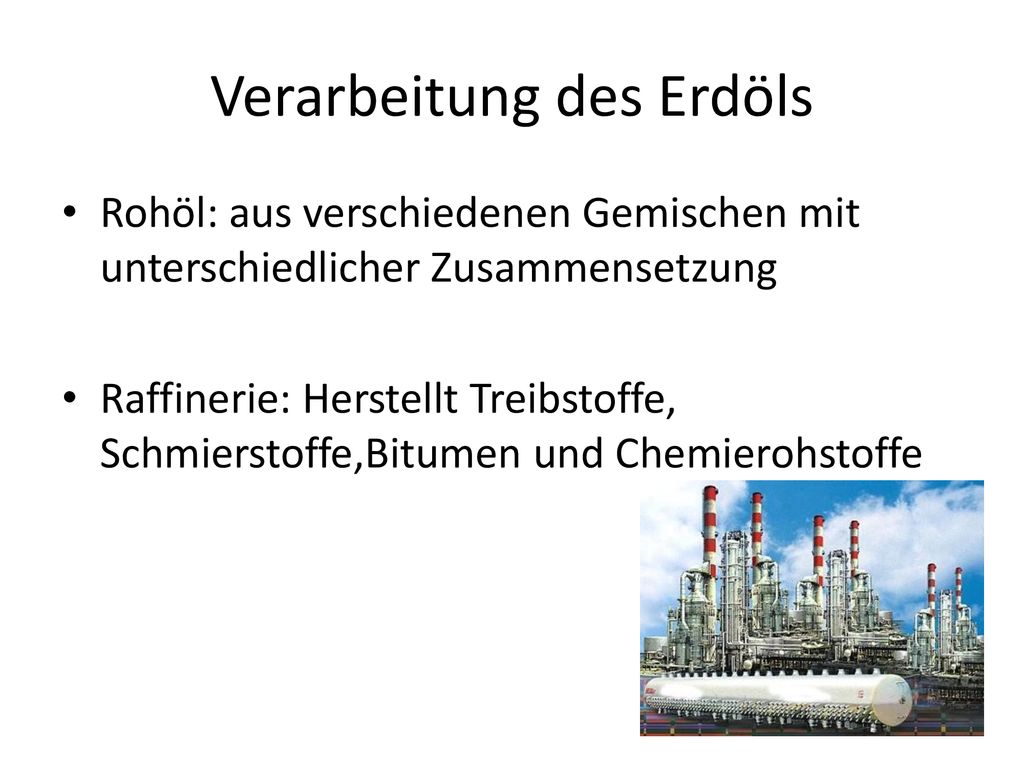 Verarbeitung des Erdöls

• Rohöl: aus verschiedenen Gemischen mit unterschiedlicher Zusammensetzung

• Raffinerie: Herstellt Treibstoffe, Schmierstoffe,Bitumen und Chemierohstoffe